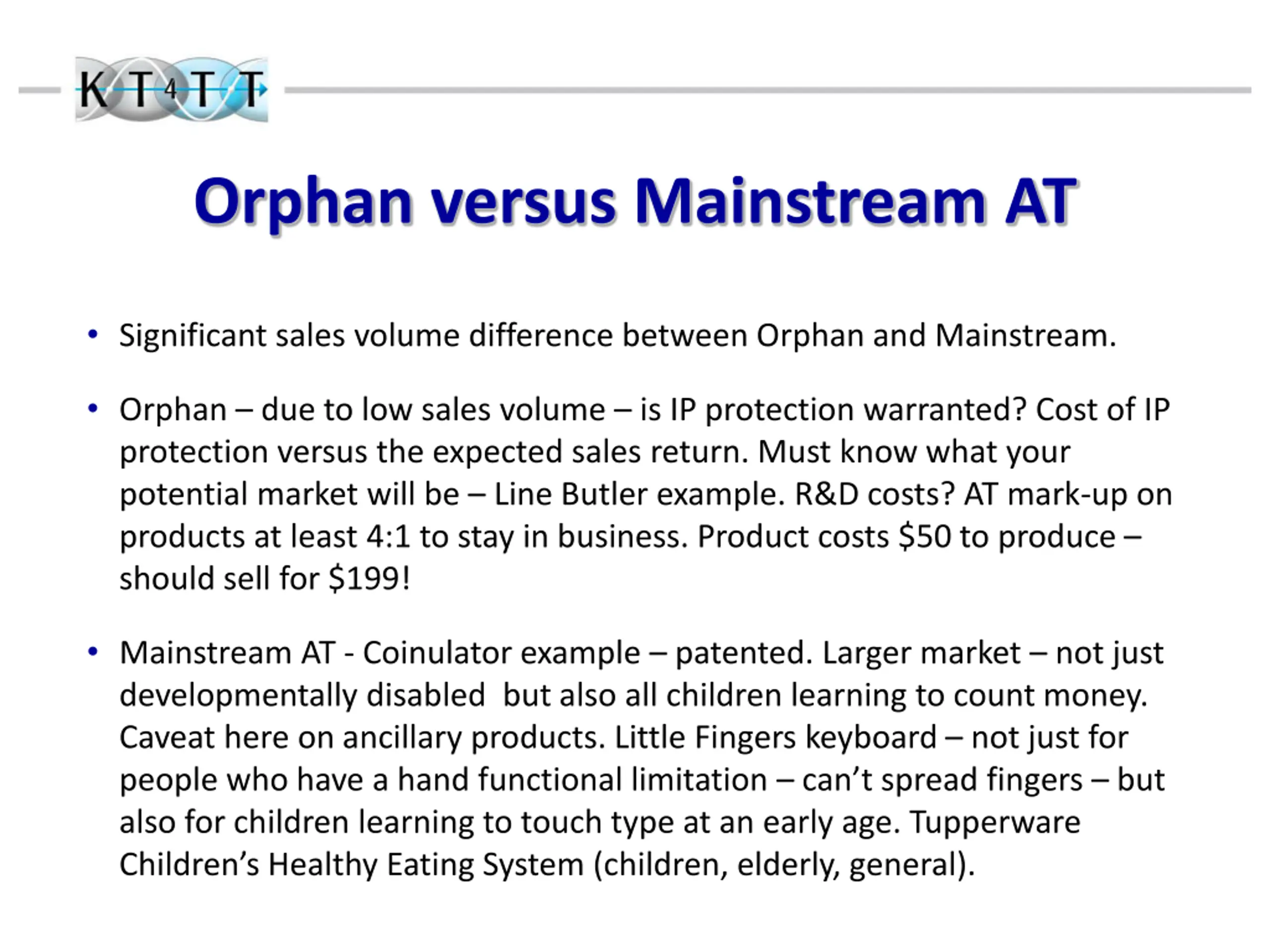 KT4TT

Orphan versus Mainstream AT

• Significant sales volume difference between Orphan and Mainstream.

• Orphan – due to low sales volume – is IP protection warranted? Cost of IP protection versus the expected sales return. Must know what your potential market will be – Line Butler example. R&D costs? AT mark-up on products at least 4:1 to stay in business. Product costs \$50 to produce – should sell for \$199!

• Mainstream AT - Coinulator example – patented. Larger market – not just developmentally disabled but also all children learning to count money. Caveat here on ancillary products. Little Fingers keyboard – not just for people who have a hand functional limitation – can't spread fingers – but also for children learning to touch type at an early age. Tupperware Children's Healthy Eating System (children, elderly, general).